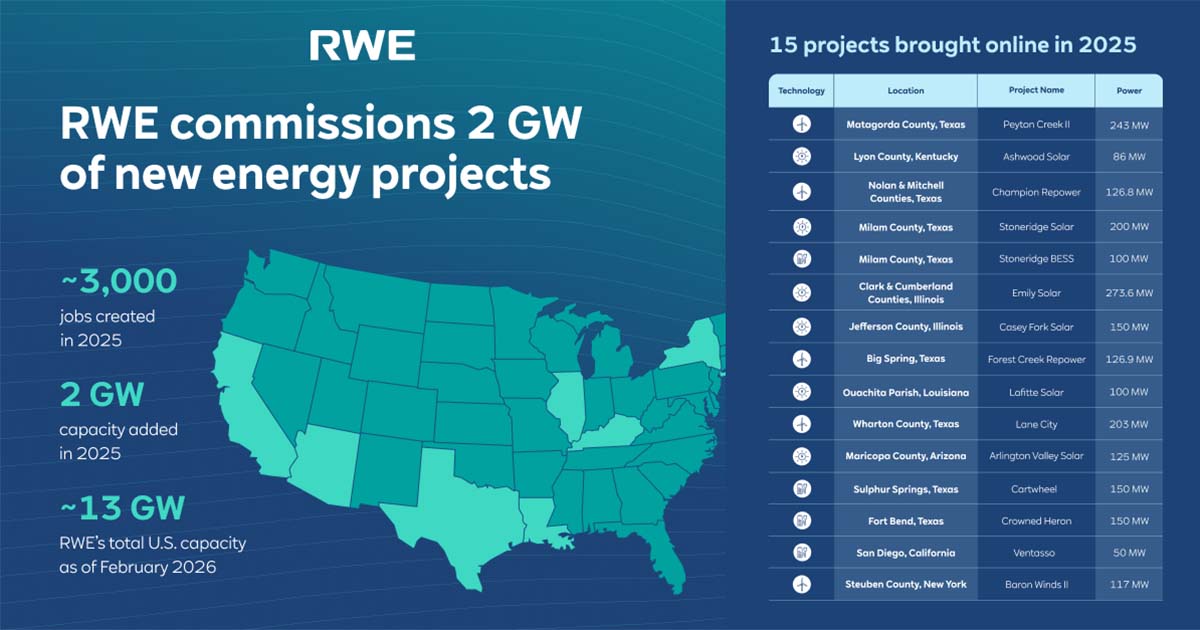 RWE

RWE commissions 2 GW of new energy projects

~3,000
jobs created in 2025

2 GW
capacity added in 2025

~13 GW
RWE's total U.S. capacity as of February 2026

15 projects brought online in 2025

| Technology | Location | Project Name | Power |
|---|---|---|---|
| | Matagorda County, Texas | Peyton Creek II | 243 MW |
| | Lyon County, Kentucky | Ashwood Solar | 86 MW |
| | Nolan & Mitchell Counties, Texas | Champion Repower | 126.8 MW |
| | Milam County, Texas | Stoneridge Solar | 200 MW |
| | Milam County, Texas | Stoneridge BESS | 100 MW |
| | Clark & Cumberland Counties, Illinois | Emily Solar | 273.6 MW |
| | Jefferson County, Illinois | Casey Fork Solar | 150 MW |
| | Big Spring, Texas | Forest Creek Repower | 126.9 MW |
| | Ouachita Parish, Louisiana | Lafitte Solar | 100 MW |
| | Wharton County, Texas | Lane City | 203 MW |
| | Maricopa County, Arizona | Arlington Valley Solar | 125 MW |
| | Sulphur Springs, Texas | Cartwheel | 150 MW |
| | Fort Bend, Texas | Crowned Heron | 150 MW |
| | San Diego, California | Ventasso | 50 MW |
| | Steuben County, New York | Baron Winds II | 117 MW |